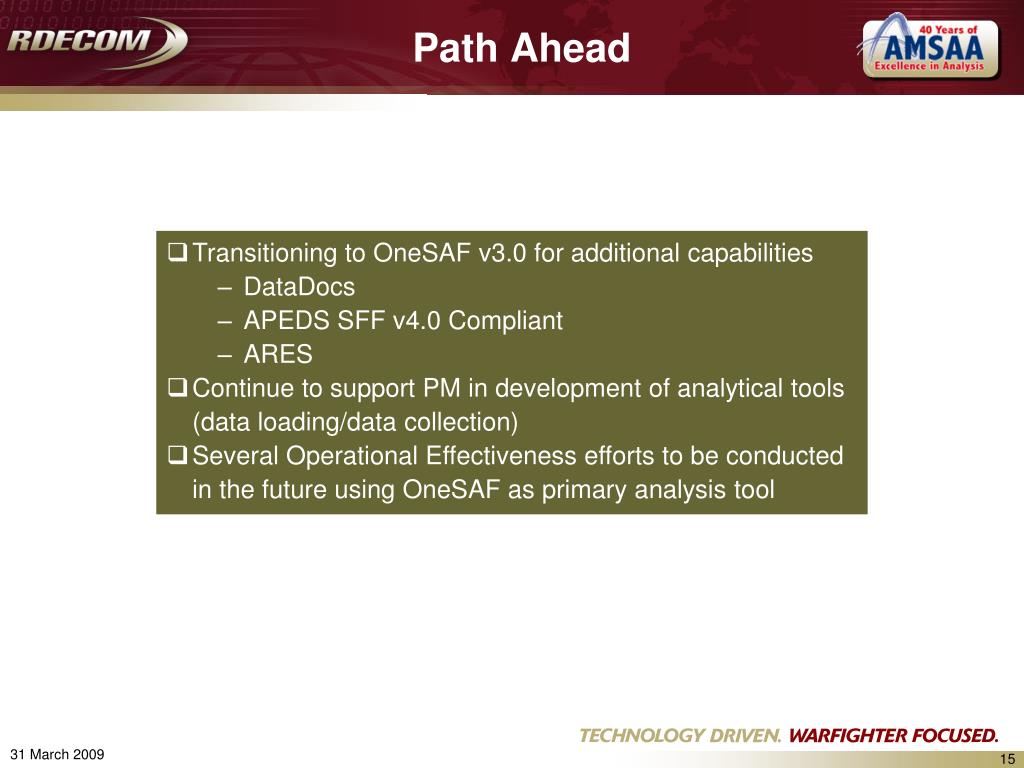 RDECOM

Path Ahead

40 Years of AMSAA Excellence in Analysis

❑ Transitioning to OneSAF v3.0 for additional capabilities
– DataDocs
– APEDS SFF v4.0 Compliant
– ARES
❑ Continue to support PM in development of analytical tools (data loading/data collection)
❑ Several Operational Effectiveness efforts to be conducted in the future using OneSAF as primary analysis tool

TECHNOLOGY DRIVEN. WARFIGHTER FOCUSED.

31 March 2009

15